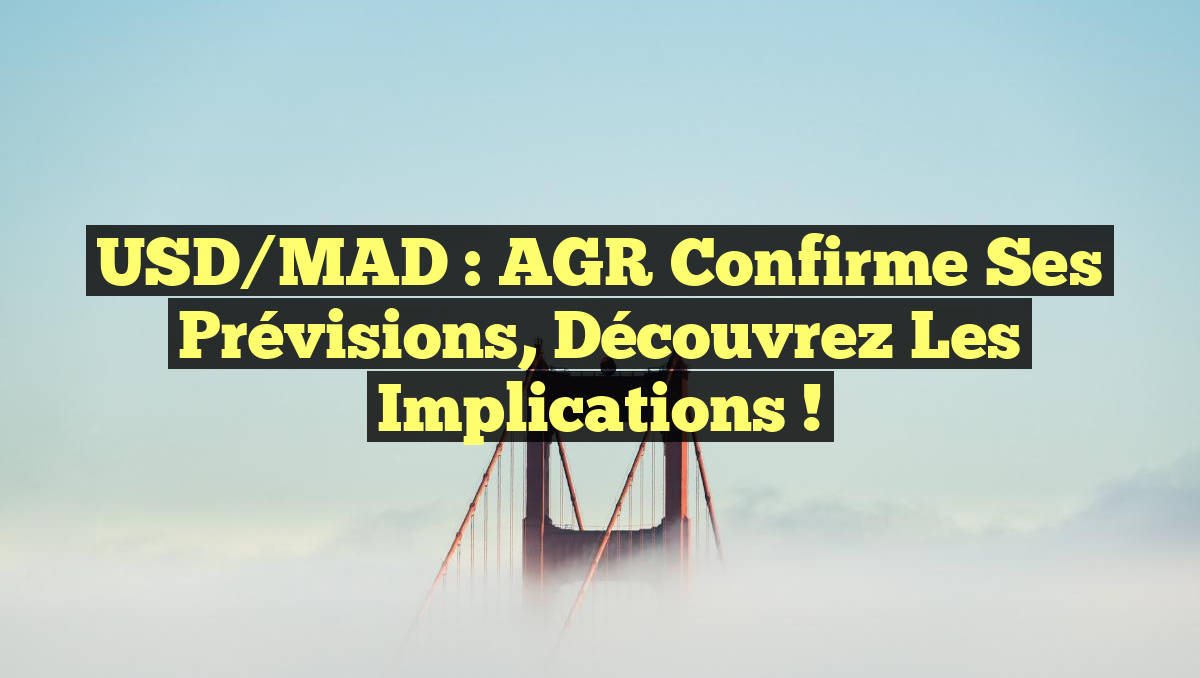 USD/MAD : AGR Confirme Ses Prévisions, Découvrez Les Implications !